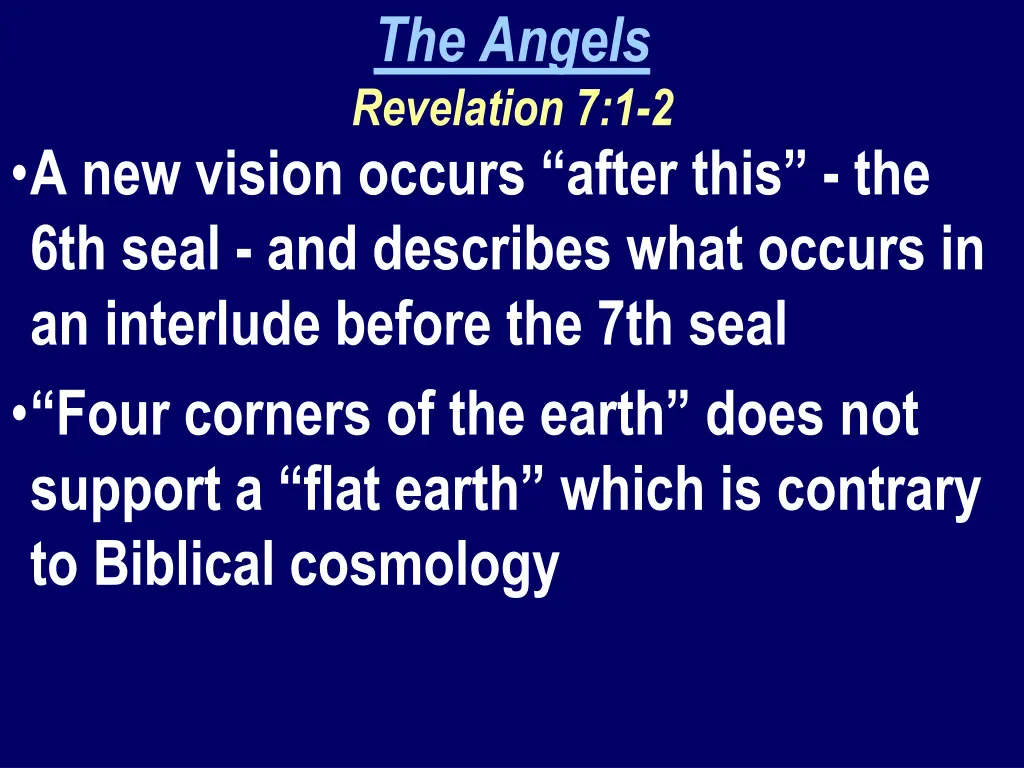 The Angels
Revelation 7:1-2

•A new vision occurs “after this” - the 6th seal - and describes what occurs in an interlude before the 7th seal

•“Four corners of the earth” does not support a “flat earth” which is contrary to Biblical cosmology